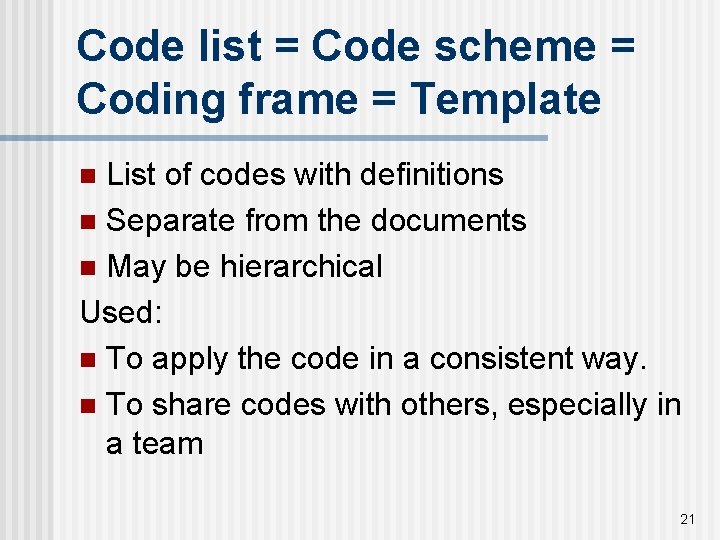 Code list = Code scheme = Coding frame = Template

- List of codes with definitions
- Separate from the documents
- May be hierarchical

Used:

- To apply the code in a consistent way.
- To share codes with others, especially in a team

21